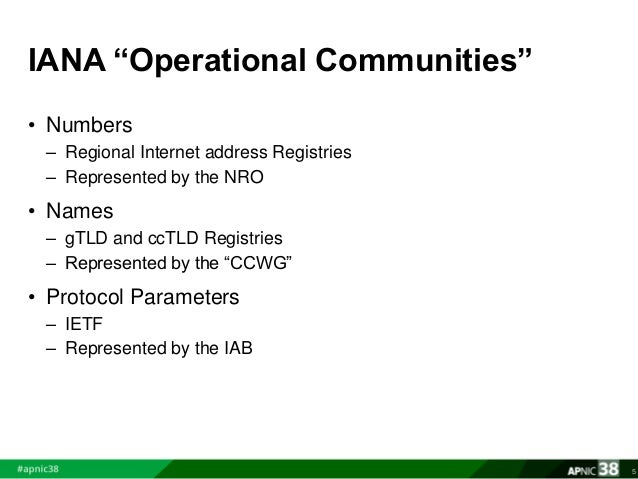 IANA “Operational Communities”

• Numbers
– Regional Internet address Registries
– Represented by the NRO

• Names
– gTLD and ccTLD Registries
– Represented by the “CCWG”

• Protocol Parameters
– IETF
– Represented by the IAB

#apnic38

APNIC 38 5